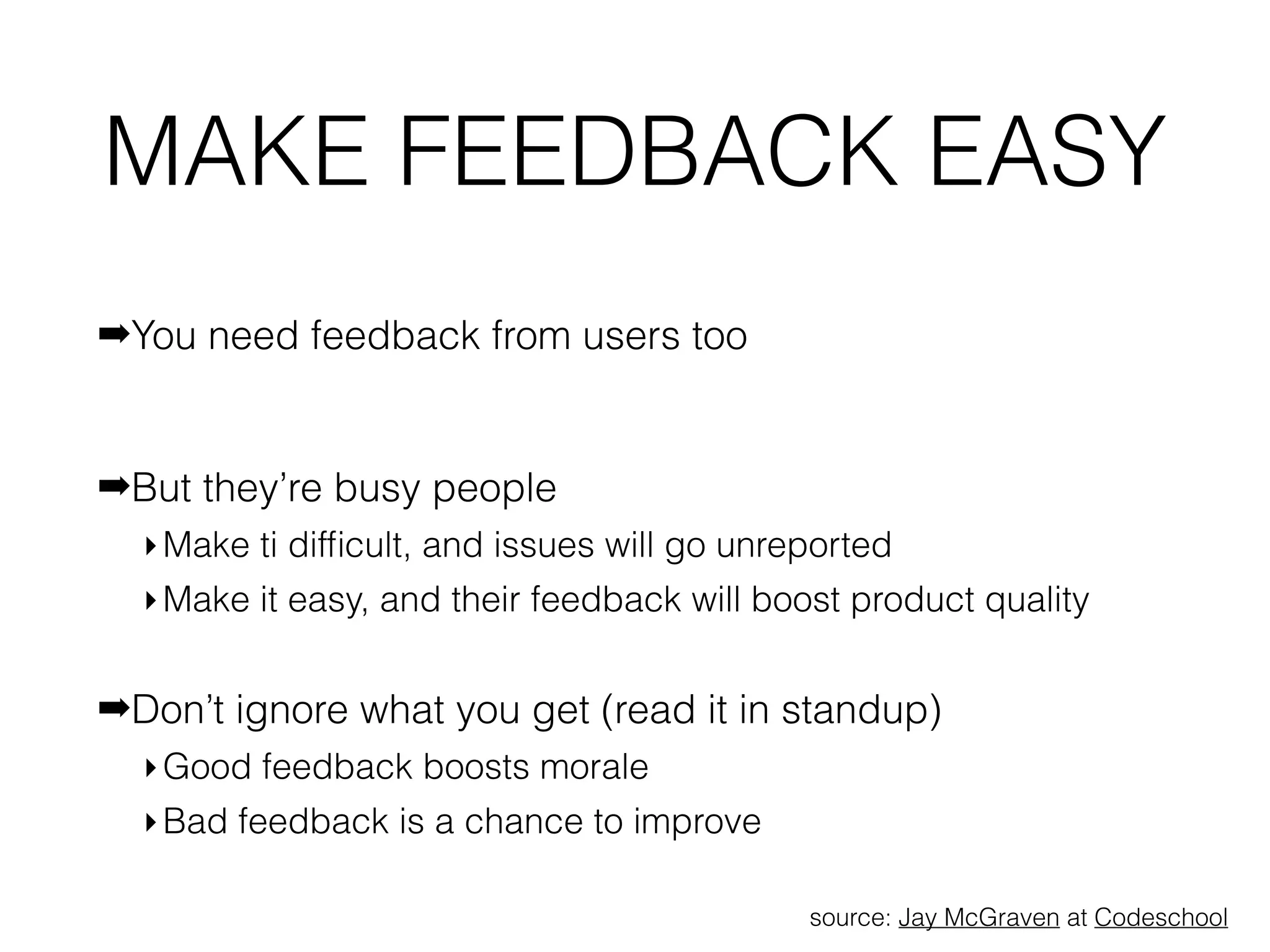 MAKE FEEDBACK EASY

➡You need feedback from users too

➡But they're busy people

‣Make ti difficult, and issues will go unreported

‣Make it easy, and their feedback will boost product quality

➡Don't ignore what you get (read it in standup)

‣Good feedback boosts morale

‣Bad feedback is a chance to improve

source: Jay McGraven at Codeschool